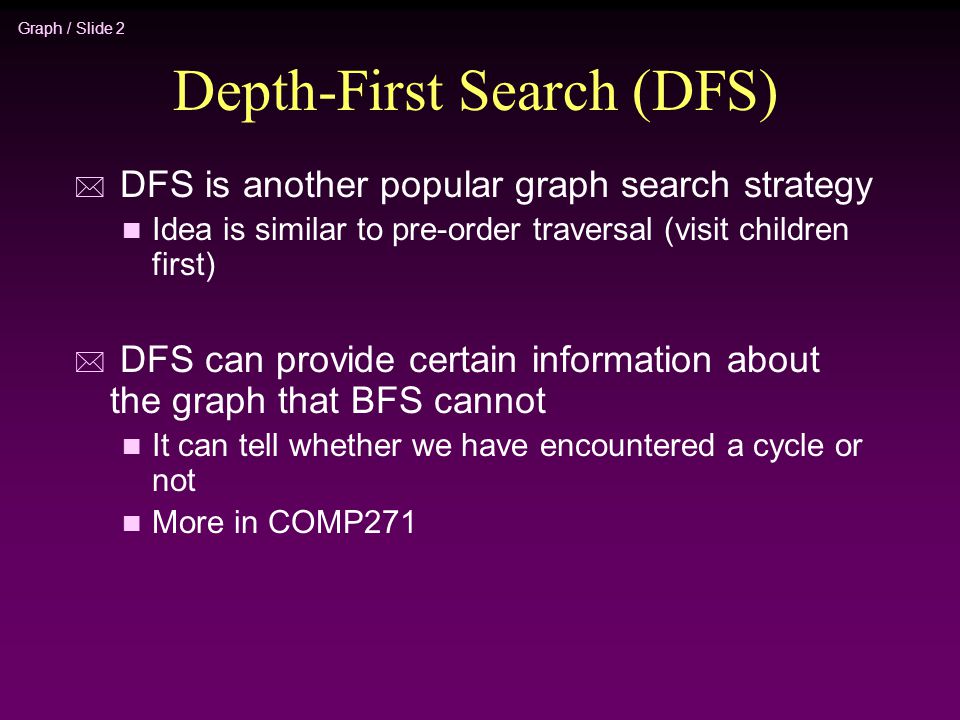 Graph / Slide 2

Depth-First Search (DFS)

DFS is another popular graph search strategy

Idea is similar to pre-order traversal (visit children first)

DFS can provide certain information about the graph that BFS cannot

It can tell whether we have encountered a cycle or not

More in COMP271